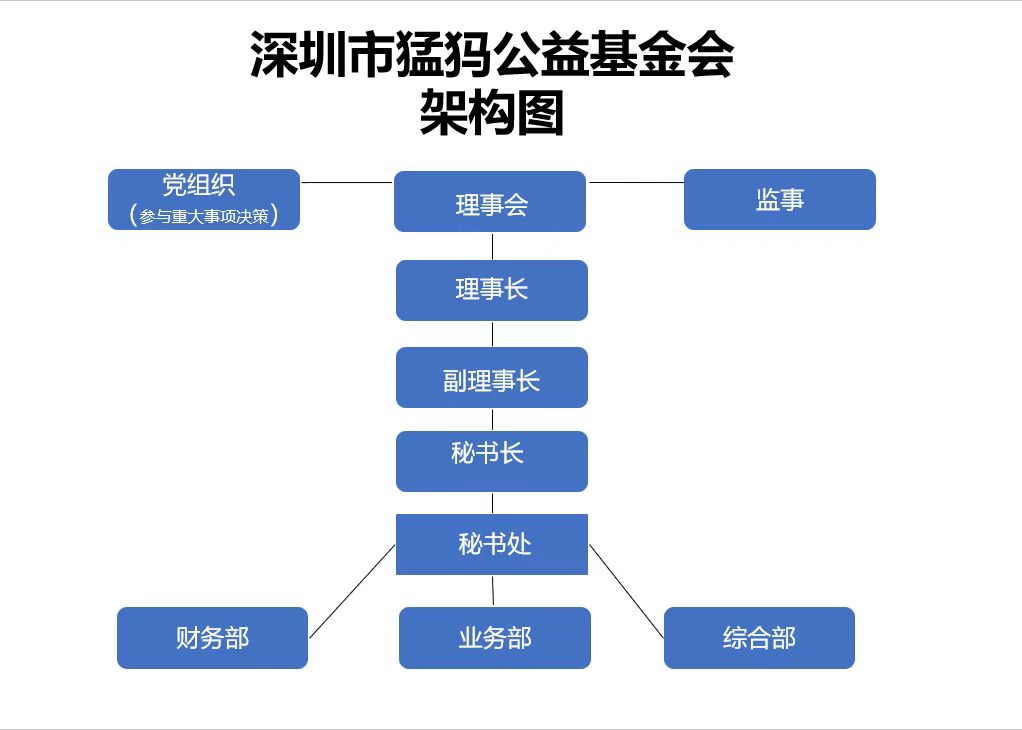 深圳市猛犸公益基金会
架构图

党组织
（参与重大事项决策）

理事会

监事

理事长

副理事长

秘书长

秘书处

财务部

业务部

综合部